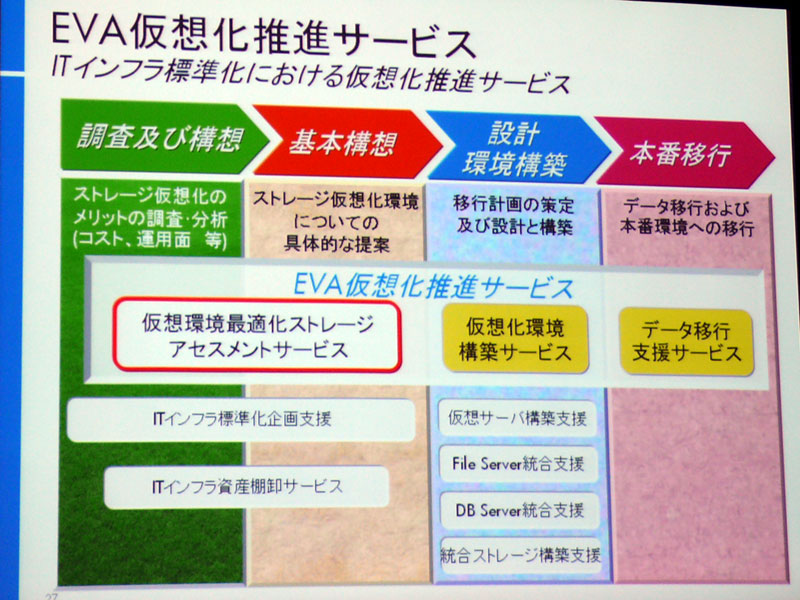 EVA仮想化推進サービス
ITインフラ標準化における仮想化推進サービス

調査及び構想

基本構想

設計
環境構築

本番移行

ストレージ仮想化のメリットの調査・分析（コスト、運用面　等）

ストレージ仮想化環境についての具体的な提案

移行計画の策定及び設計と構築

データ移行および本番環境への移行

EVA仮想化推進サービス

仮想環境最適化ストレージアセスメントサービス

仮想化環境構築サービス

データ移行支援サービス

ITインフラ標準化企画支援

ITインフラ資産棚卸サービス

仮想サーバ構築支援

File Server統合支援

DB Server統合支援

統合ストレージ構築支援

27